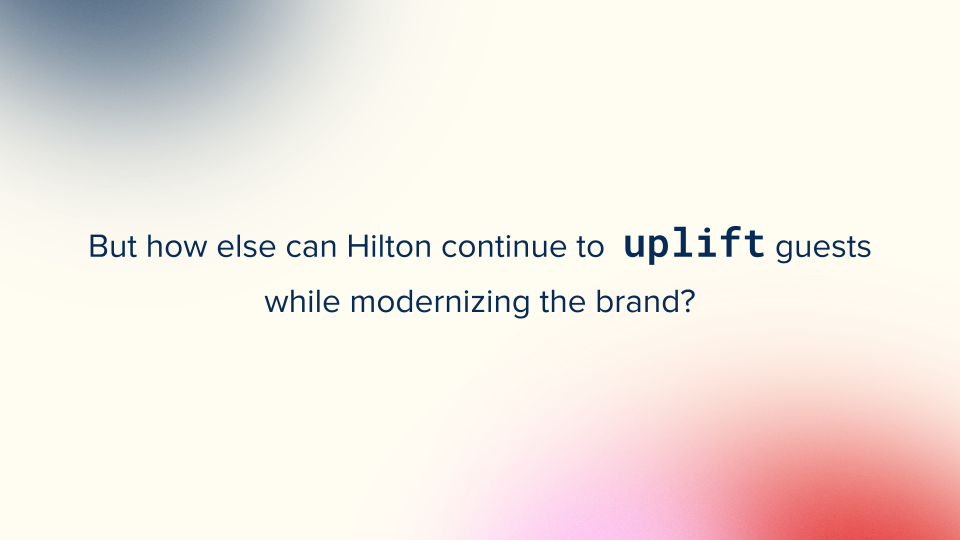 But how else can Hilton continue to uplift guests while modernizing the brand?